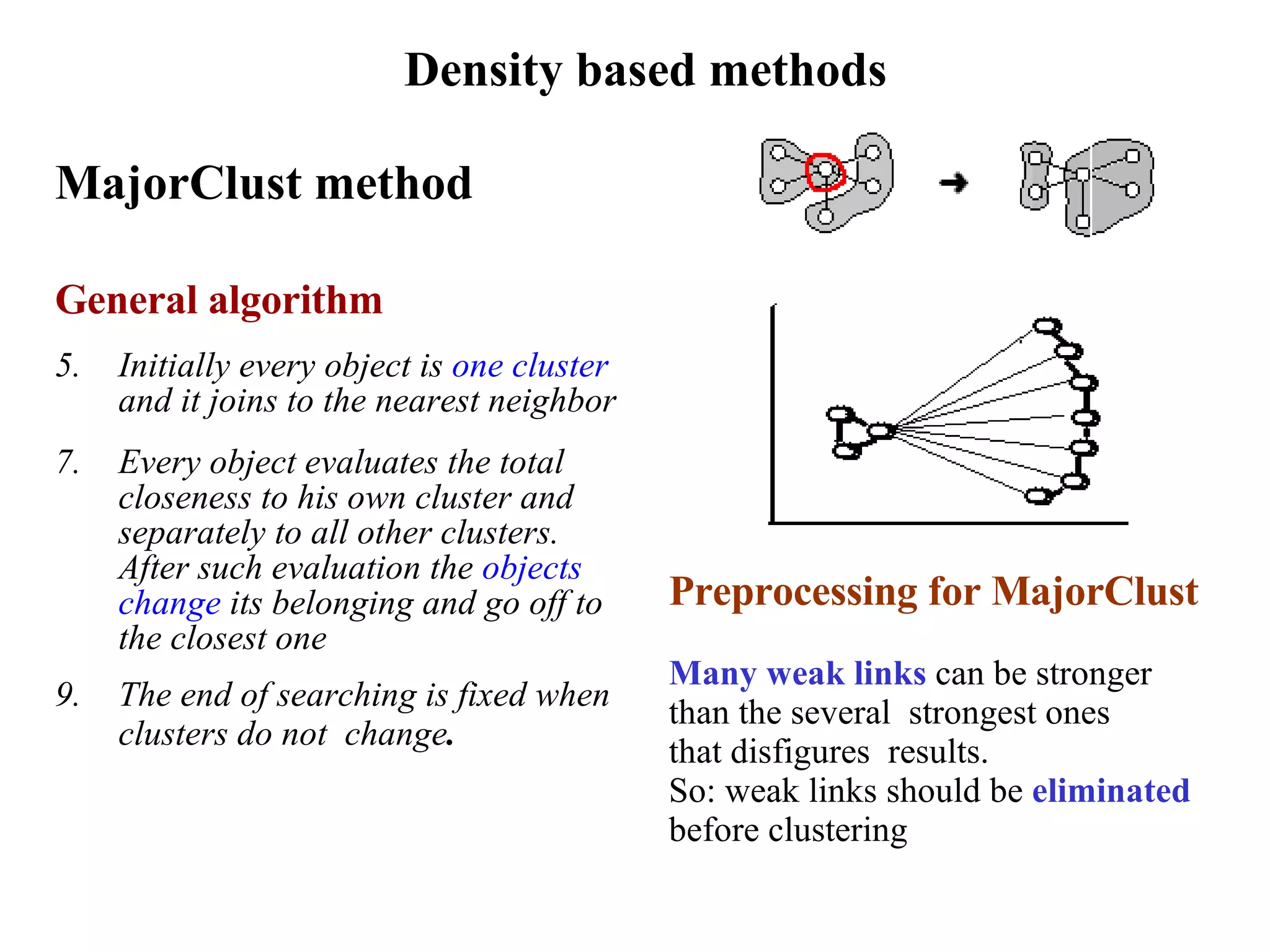 Density based methods

MajorClust method

General algorithm

5. Initially every object is one cluster and it joins to the nearest neighbor

7. Every object evaluates the total closeness to his own cluster and separately to all other clusters. After such evaluation the objects change its belonging and go off to the closest one

9. The end of searching is fixed when clusters do not change.

Preprocessing for MajorClust

Many weak links can be stronger than the several strongest ones that disfigures results.
So: weak links should be eliminated before clustering